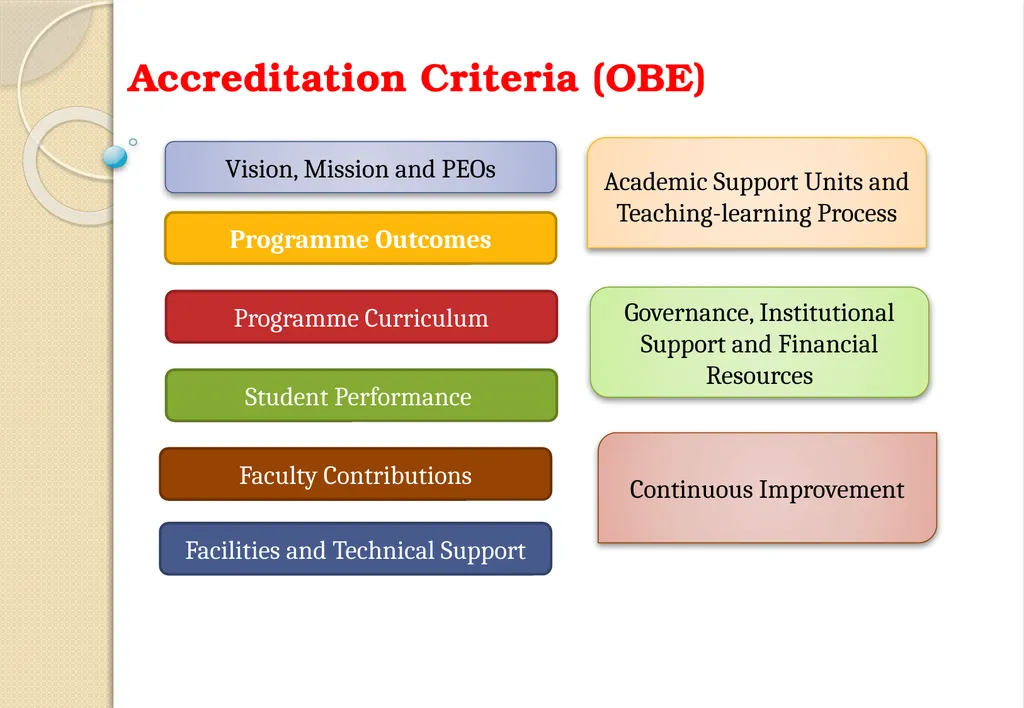 Accreditation Criteria (OBE)

Vision, Mission and PEOs

Programme Outcomes

Programme Curriculum

Student Performance

Faculty Contributions

Facilities and Technical Support

Academic Support Units and Teaching-learning Process

Governance, Institutional Support and Financial Resources

Continuous Improvement